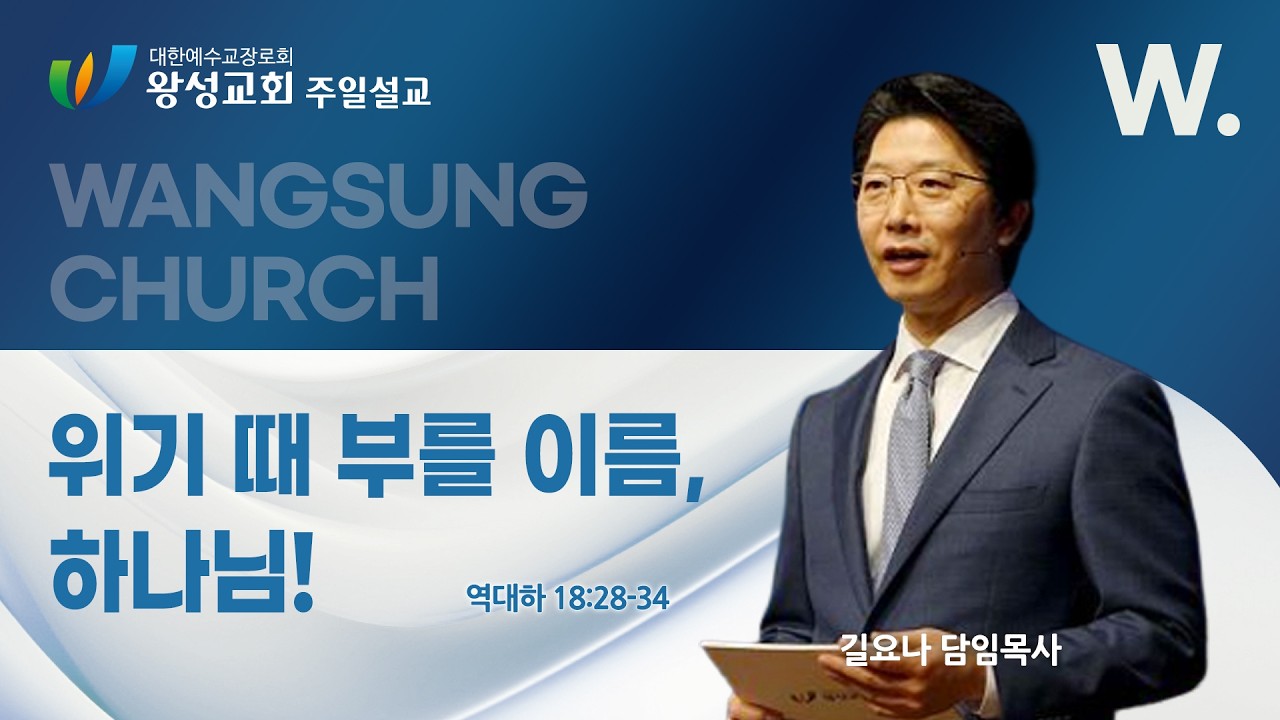 대한예수교장로회
왕성교회 주일설교

W.

WANGSUNG CHURCH

위기 때 부를 이름, 하나님!

역대하 18:28-34

길요나 담임목사